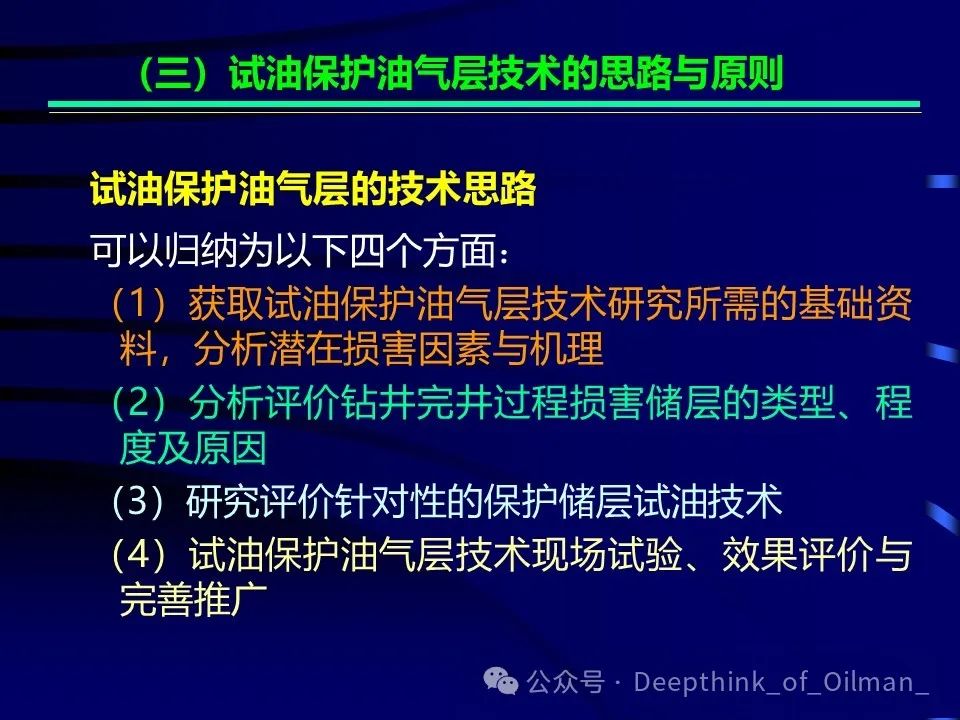 （三）试油保护油气层技术的思路与原则

试油保护油气层的技术思路

可以归纳为以下四个方面：

（1）获取试油保护油气层技术研究所需的基础资料，分析潜在损害因素与机理

（2）分析评价钻井完井过程损害储层的类型、程度及原因

（3）研究评价针对性的保护储层试油技术

（4）试油保护油气层技术现场试验、效果评价与完善推广

公众号 · Deepthink_of_Oilman_